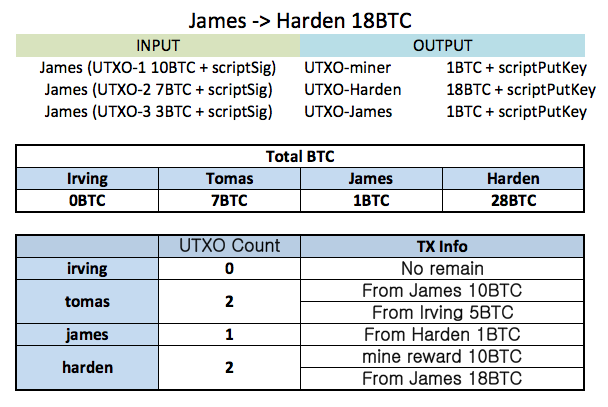 James -> Harden 18BTC

| INPUT | OUTPUT | |
|---|---|---|
| James (UTXO-1 10BTC + scriptSig) | UTXO-miner | 1BTC + scriptPutKey |
| James (UTXO-2 7BTC + scriptSig) | UTXO-Harden | 18BTC + scriptPutKey |
| James (UTXO-3 3BTC + scriptSig) | UTXO-James | 1BTC + scriptPutKey |

Total BTC

| Irving | Tomas | James | Harden |
|---|---|---|---|
| 0BTC | 7BTC | 1BTC | 28BTC |

| | UTXO Count | TX Info |
|---|---|---|
| irving | 0 | No remain |
| tomas | 2 | From James 10BTC |
| | | From Irving 5BTC |
| james | 1 | From Harden 1BTC |
| harden | 2 | mine reward 10BTC |
| | | From James 18BTC |